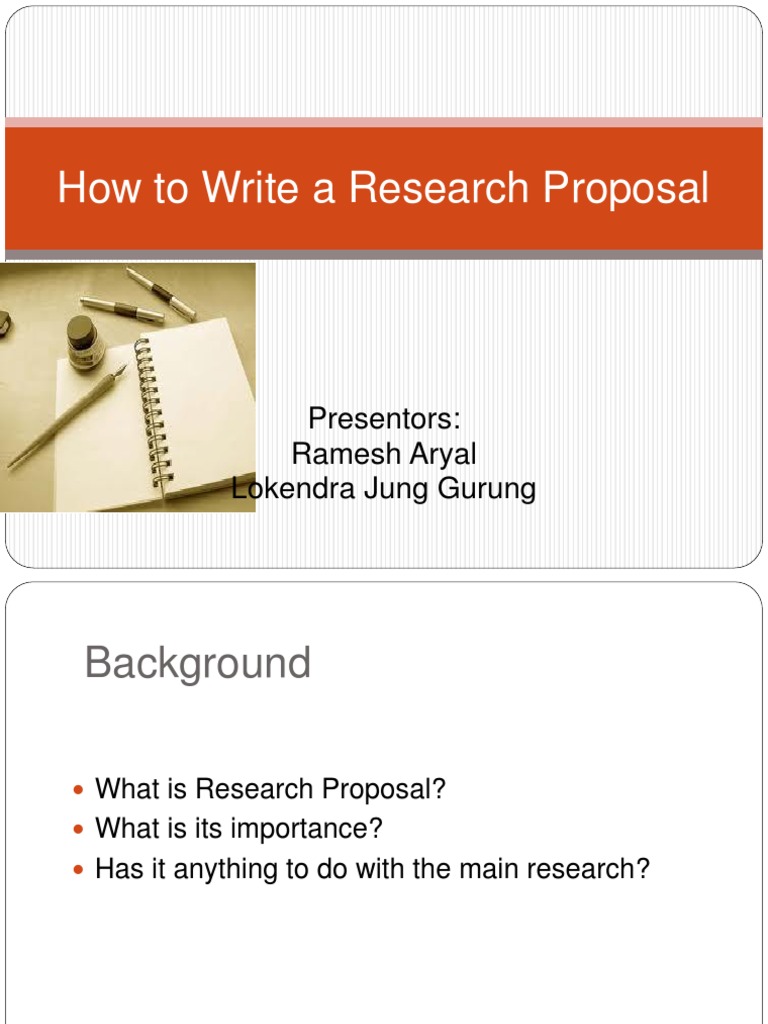 How to Write a Research Proposal

Presentors:
Ramesh Aryal
Lokendra Jung Gurung

Background

- What is Research Proposal?
- What is its importance?
- Has it anything to do with the main research?